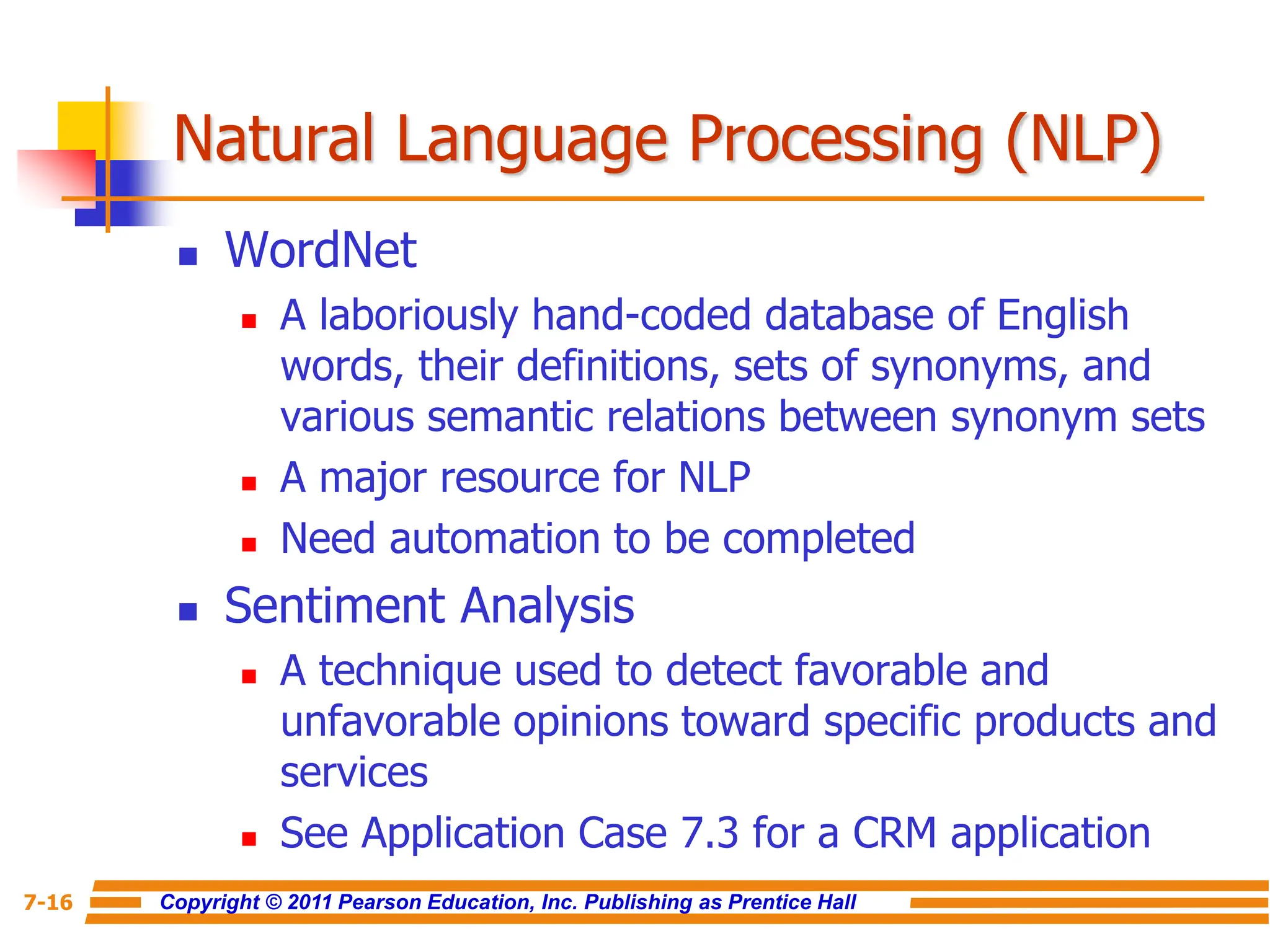 Natural Language Processing (NLP)

- WordNet
  - A laboriously hand-coded database of English words, their definitions, sets of synonyms, and various semantic relations between synonym sets
  - A major resource for NLP
  - Need automation to be completed
- Sentiment Analysis
  - A technique used to detect favorable and unfavorable opinions toward specific products and services
  - See Application Case 7.3 for a CRM application

7-16 Copyright © 2011 Pearson Education, Inc. Publishing as Prentice Hall